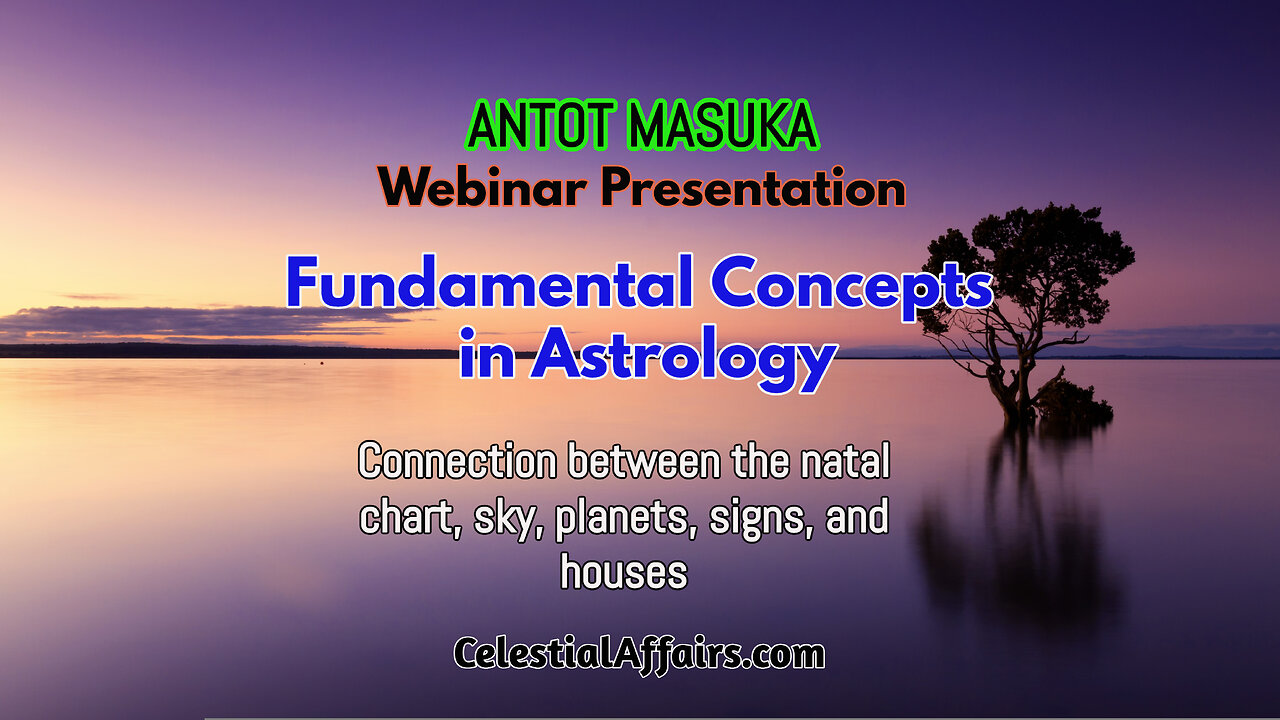 ANTOT MASUKA
Webinar Presentation

Fundamental Concepts in Astrology

Connection between the natal chart, sky, planets, signs, and houses

CelestialAffairs.com